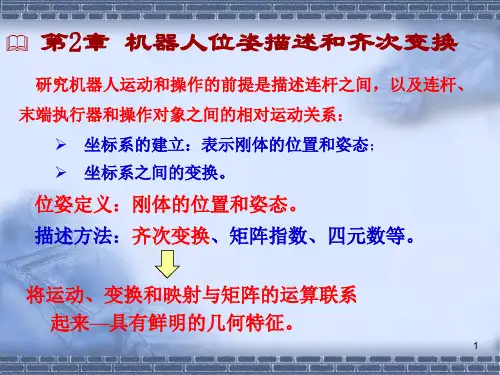 第2章 机器人位姿描述和齐次变换

研究机器人运动和操作的前提是描述连杆之间，以及连杆、末端执行器和操作对象之间的相对运动关系：

➢ 坐标系的建立：表示刚体的位置和姿态；

➢ 坐标系之间的变换。

位姿定义：刚体的位置和姿态。

描述方法：齐次变换、矩阵指数、四元数等。

将运动、变换和映射与矩阵的运算联系起来—具有鲜明的几何特征。

1